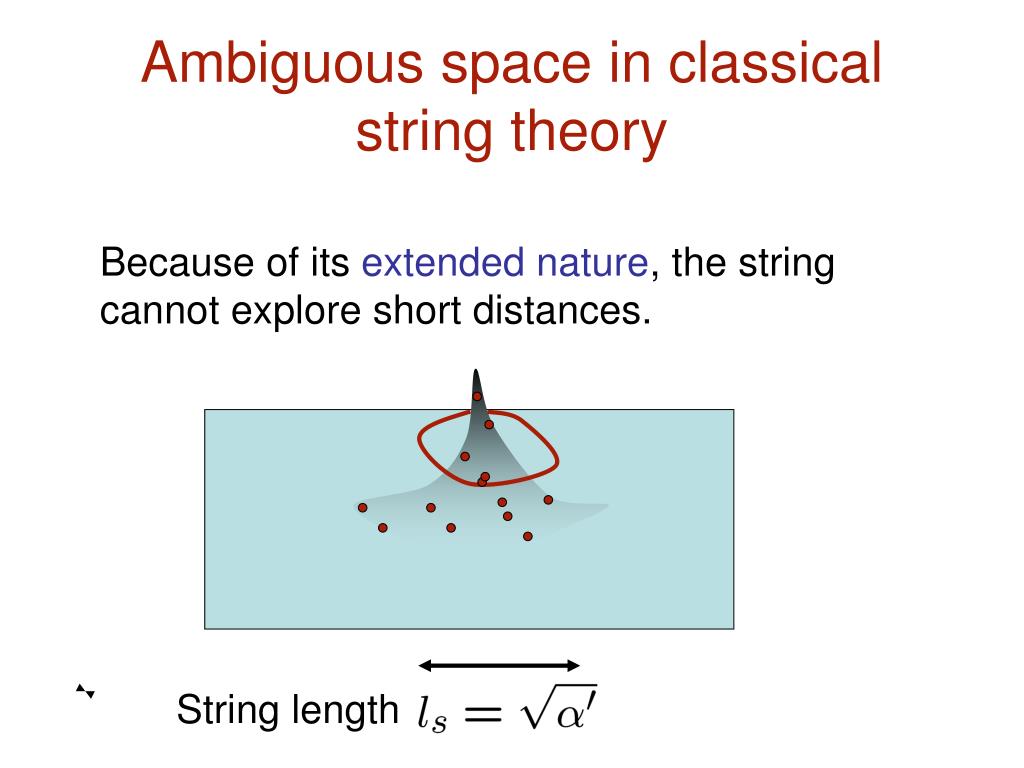 Ambiguous space in classical string theory

Because of its extended nature, the string cannot explore short distances.

String length $l_s = \sqrt{\alpha'}$